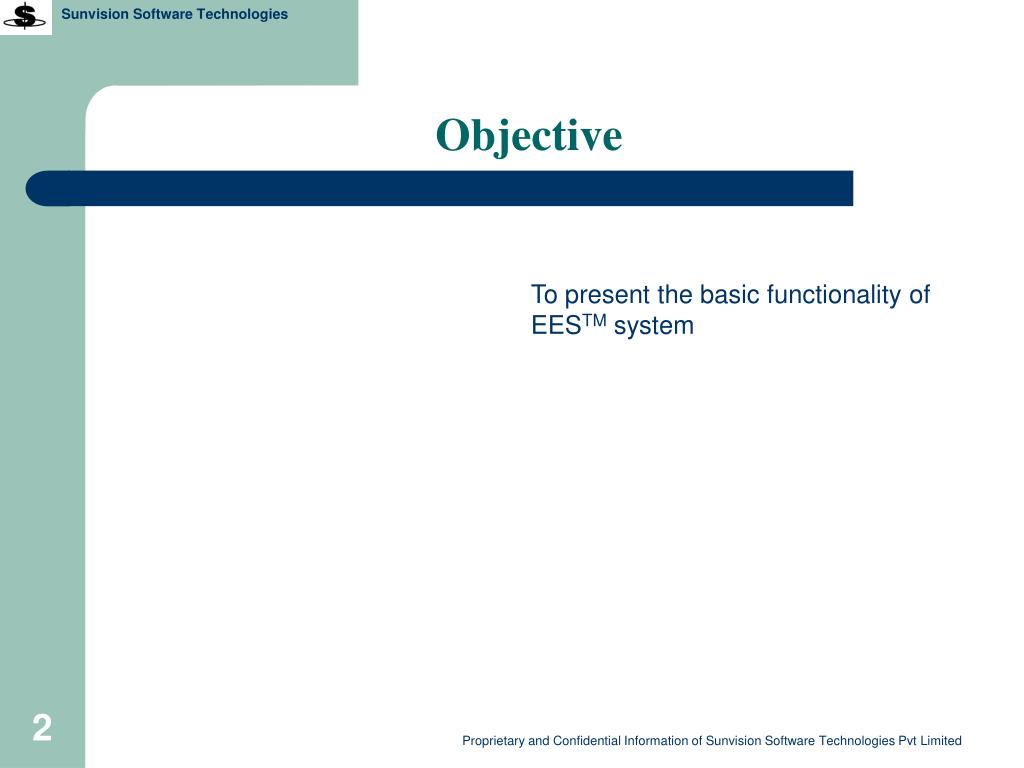 Sunvision Software Technologies

Objective

To present the basic functionality of EES$^{TM}$ system

2

Proprietary and Confidential Information of Sunvision Software Technologies Pvt Limited